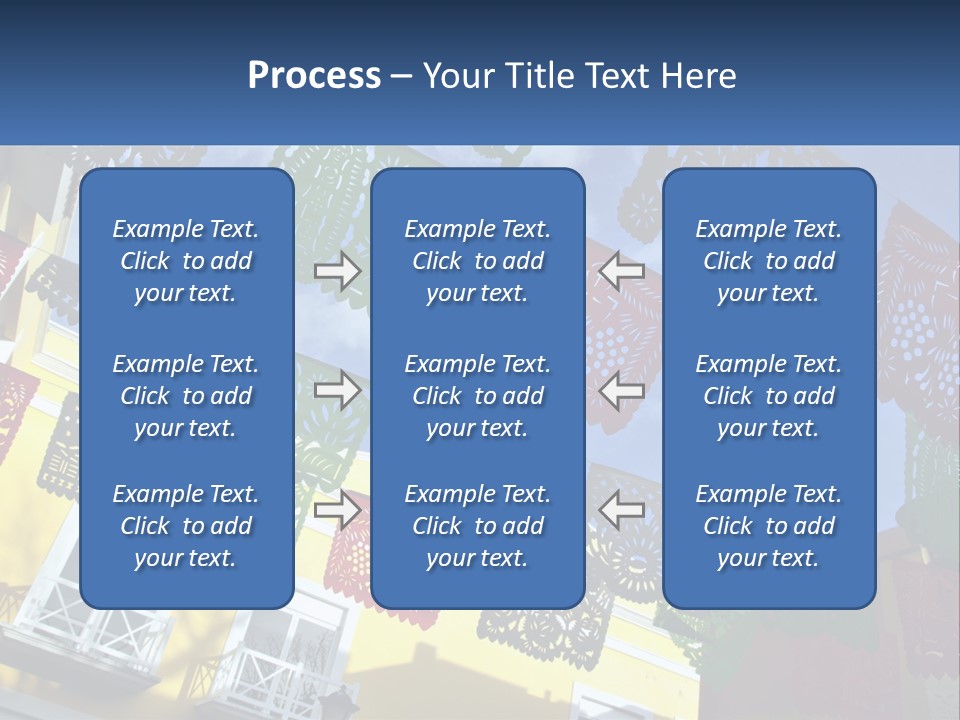 Process – Your Title Text Here

Example Text. Click to add your text.

Example Text. Click to add your text.

Example Text. Click to add your text.

Example Text. Click to add your text.

Example Text. Click to add your text.

Example Text. Click to add your text.

Example Text. Click to add your text.

Example Text. Click to add your text.

Example Text. Click to add your text.